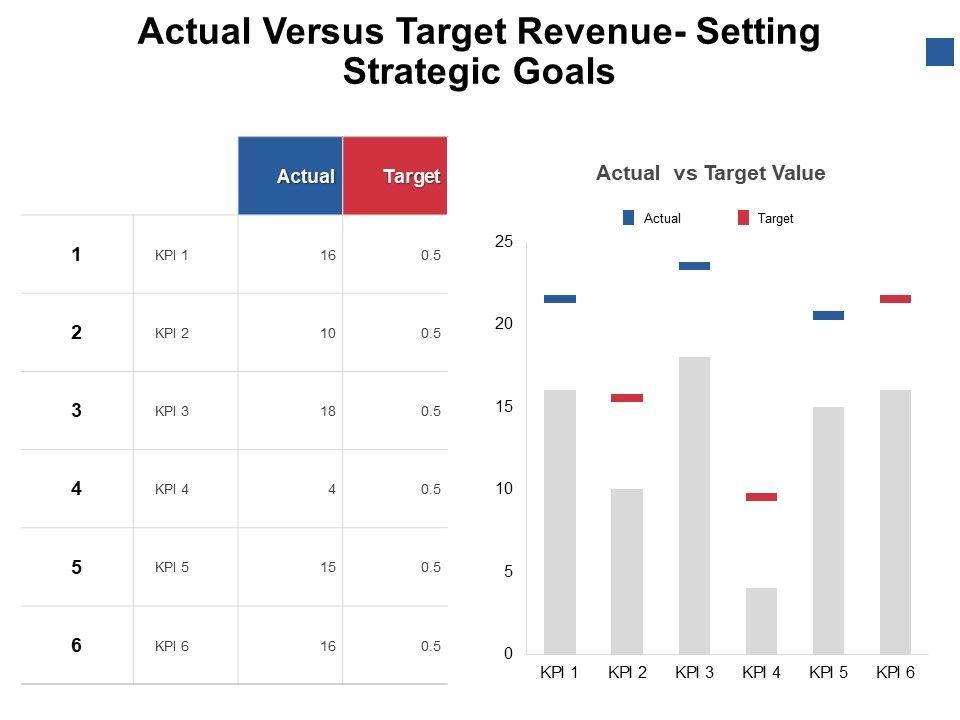 Actual Versus Target Revenue- Setting Strategic Goals

| | | Actual | Target |
|---|---|---|---|
| 1 | KPI 1 | 16 | 0.5 |
| 2 | KPI 2 | 10 | 0.5 |
| 3 | KPI 3 | 18 | 0.5 |
| 4 | KPI 4 | 4 | 0.5 |
| 5 | KPI 5 | 15 | 0.5 |
| 6 | KPI 6 | 16 | 0.5 |

Actual vs Target Value

Actual Target

25
20
15
10
5
0

KPI 1 KPI 2 KPI 3 KPI 4 KPI 5 KPI 6